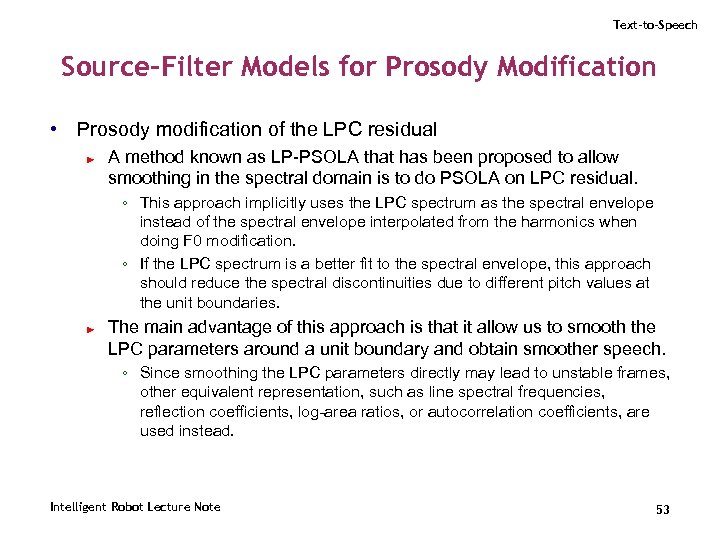 Text-to-Speech

Source-Filter Models for Prosody Modification

• Prosody modification of the LPC residual

► A method known as LP-PSOLA that has been proposed to allow smoothing in the spectral domain is to do PSOLA on LPC residual.

◦ This approach implicitly uses the LPC spectrum as the spectral envelope instead of the spectral envelope interpolated from the harmonics when doing F0 modification.

◦ If the LPC spectrum is a better fit to the spectral envelope, this approach should reduce the spectral discontinuities due to different pitch values at the unit boundaries.

► The main advantage of this approach is that it allow us to smooth the LPC parameters around a unit boundary and obtain smoother speech.

◦ Since smoothing the LPC parameters directly may lead to unstable frames, other equivalent representation, such as line spectral frequencies, reflection coefficients, log-area ratios, or autocorrelation coefficients, are used instead.

Intelligent Robot Lecture Note

53